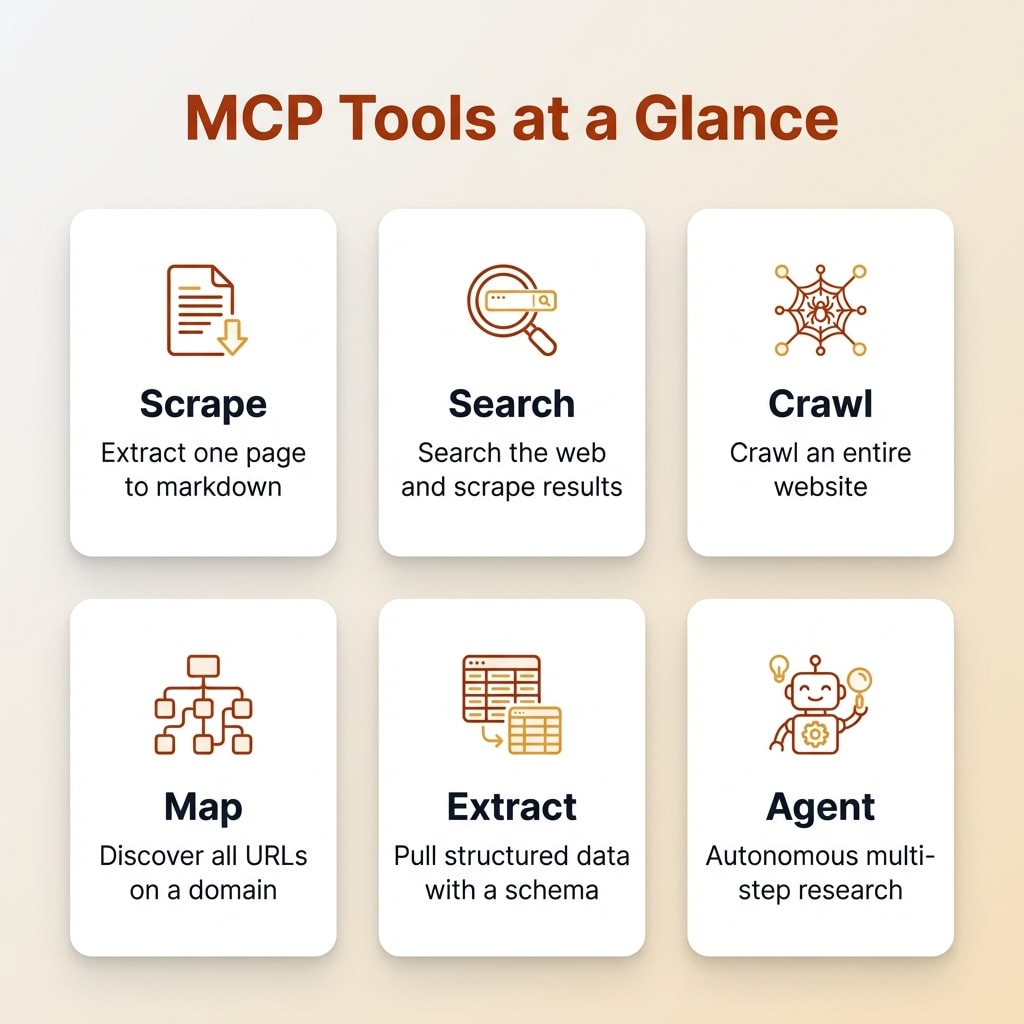 MCP Tools at a Glance

Scrape
Extract one page to markdown

Search
Search the web and scrape results

Crawl
Crawl an entire website

Map
Discover all URLs on a domain

Extract
Pull structured data with a schema

Agent
Autonomous multi-step research